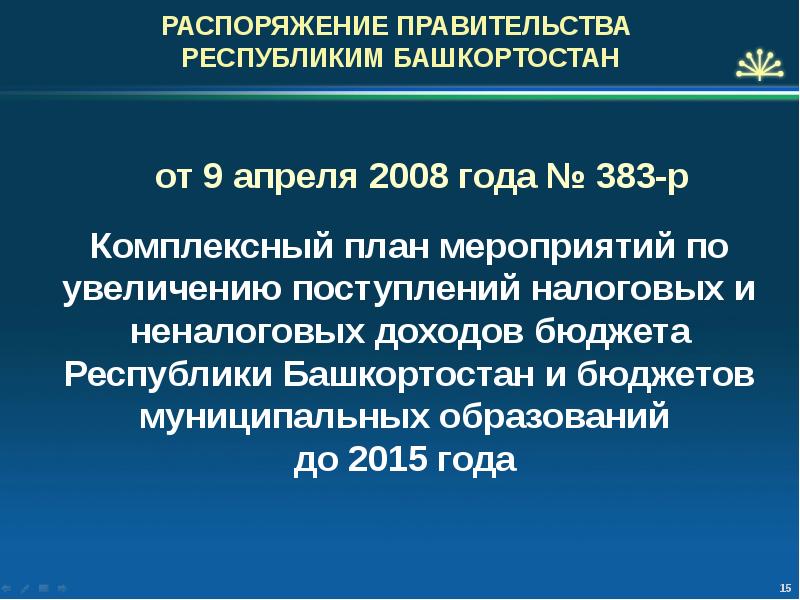 РАСПОРЯЖЕНИЕ ПРАВИТЕЛЬСТВА
РЕСПУБЛИКИМ БАШКОРТОСТАН

от 9 апреля 2008 года № 383-р

Комплексный план мероприятий по увеличению поступлений налоговых и неналоговых доходов бюджета Республики Башкортостан и бюджетов муниципальных образований до 2015 года

15